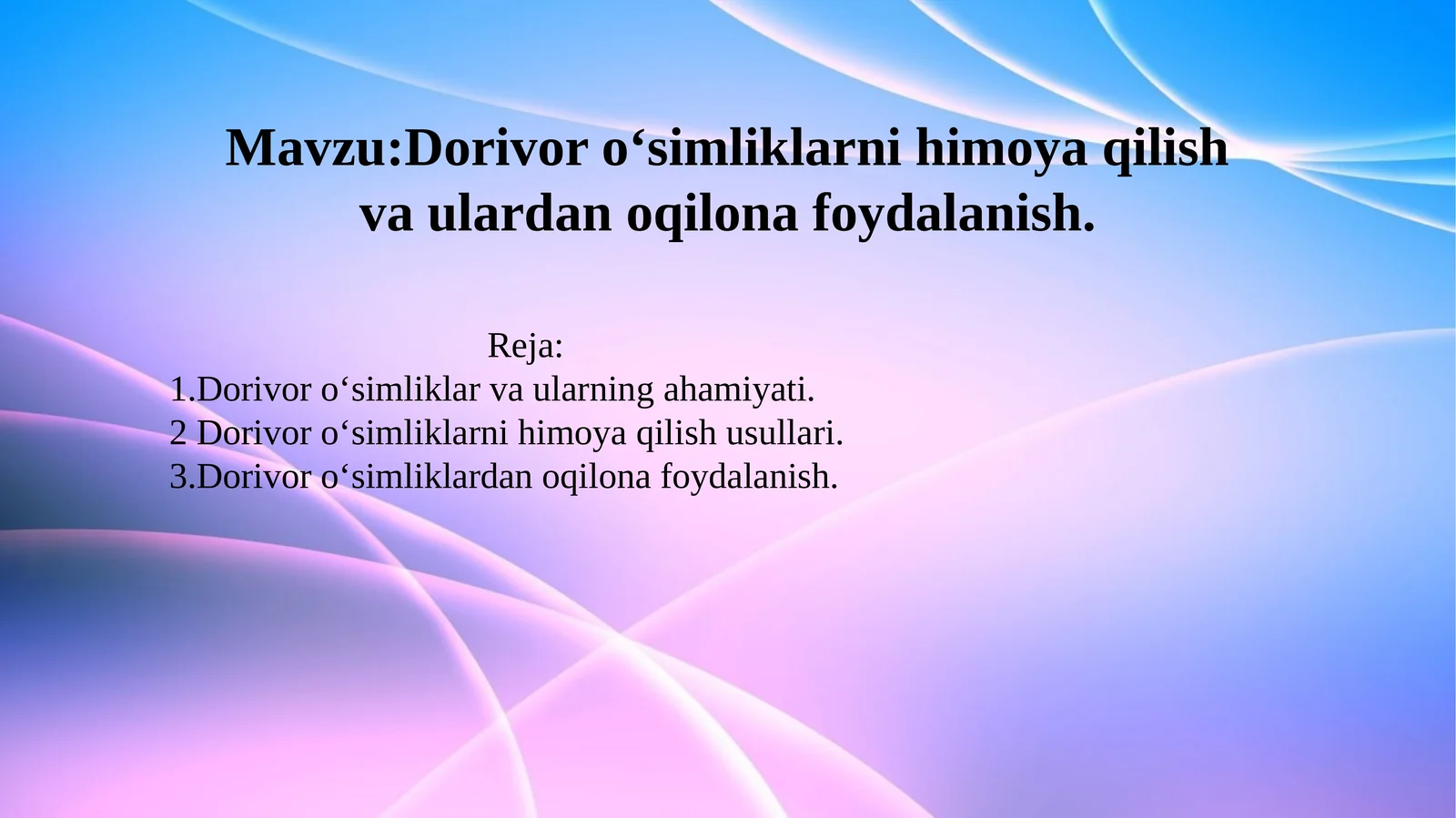 Mavzu:Dorivor o‘simliklarni himoya qilish va ulardan oqilona foydalanish.

Reja:
1.Dorivor o‘simliklar va ularning ahamiyati.
2 Dorivor o‘simliklarni himoya qilish usullari.
3.Dorivor o‘simliklardan oqilona foydalanish.